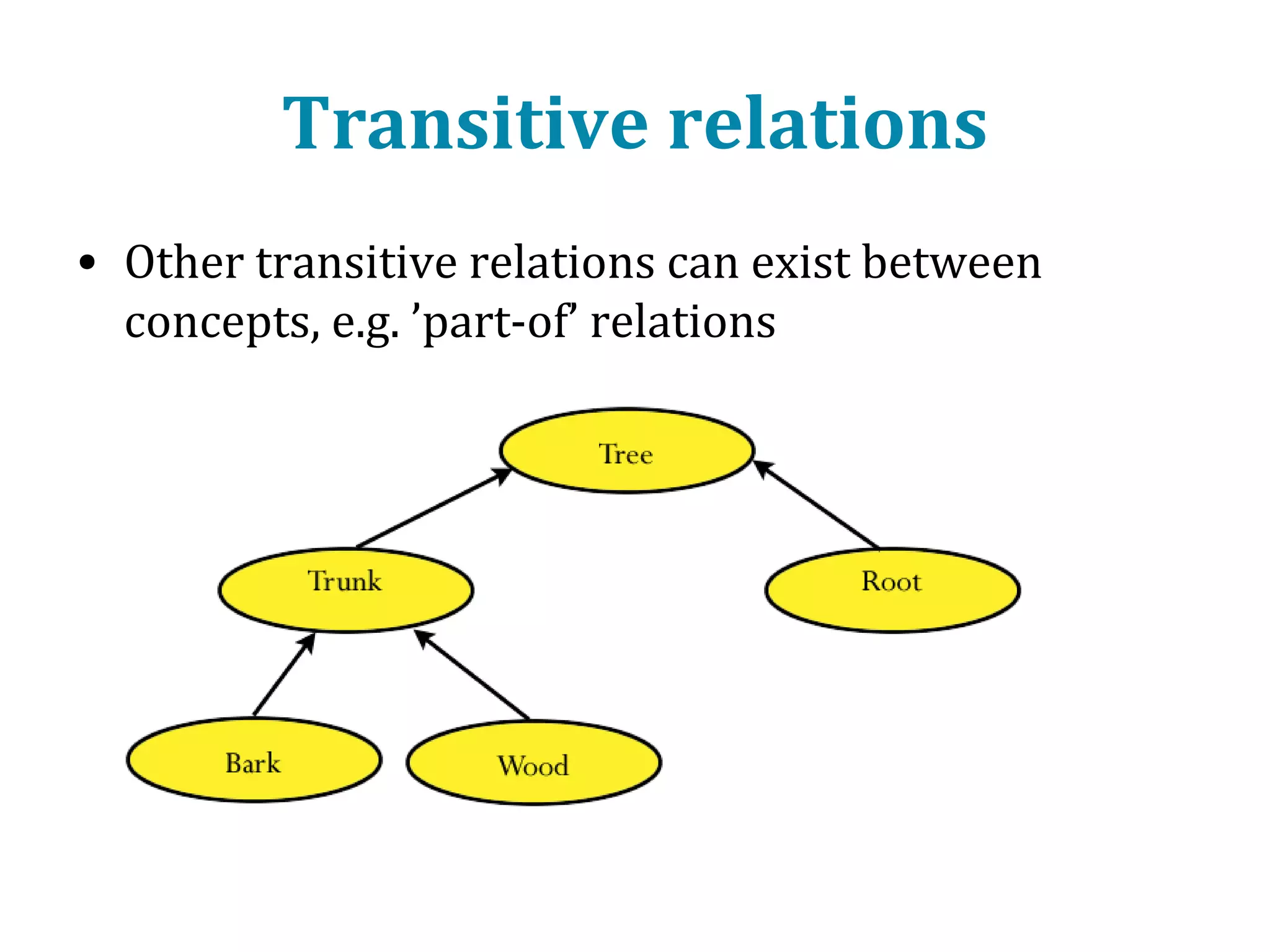 Transitive relations

• Other transitive relations can exist between concepts, e.g. ’part-of’ relations

Tree

Trunk

Root

Bark

Wood